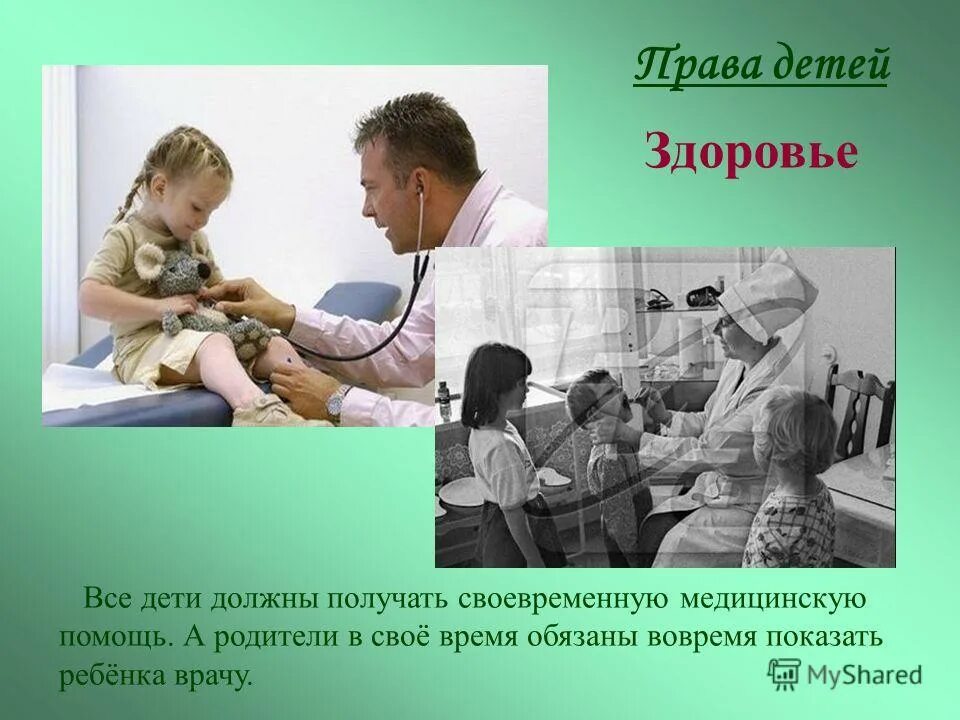 Права детей

Здоровье

Все дети должны получать своевременную медицинскую помощь. А родители в своё время обязаны вовремя показать ребёнка врачу.

MyShared